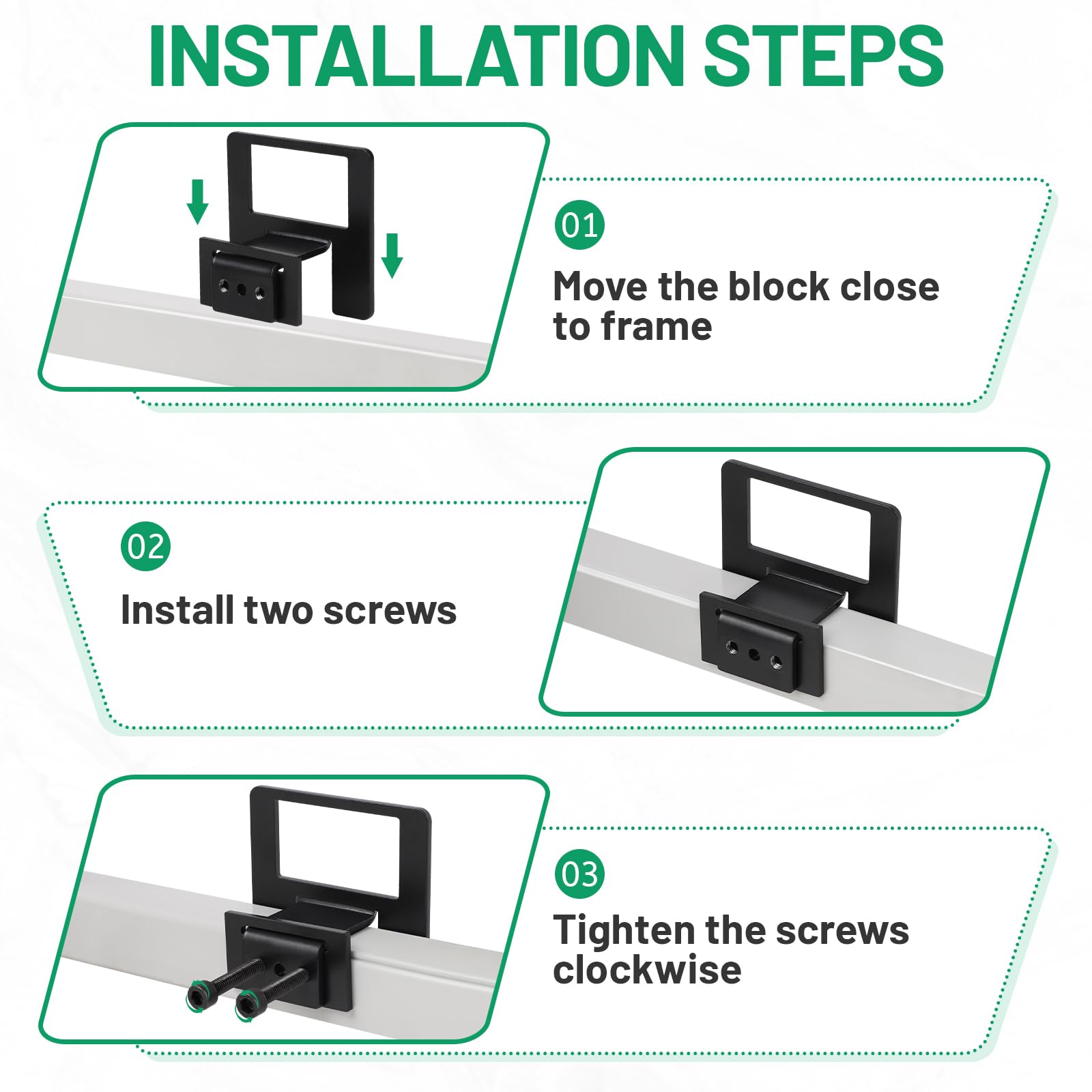 INSTALLATION STEPS

01

Move the block close to frame

02

Install two screws

03

Tighten the screws clockwise